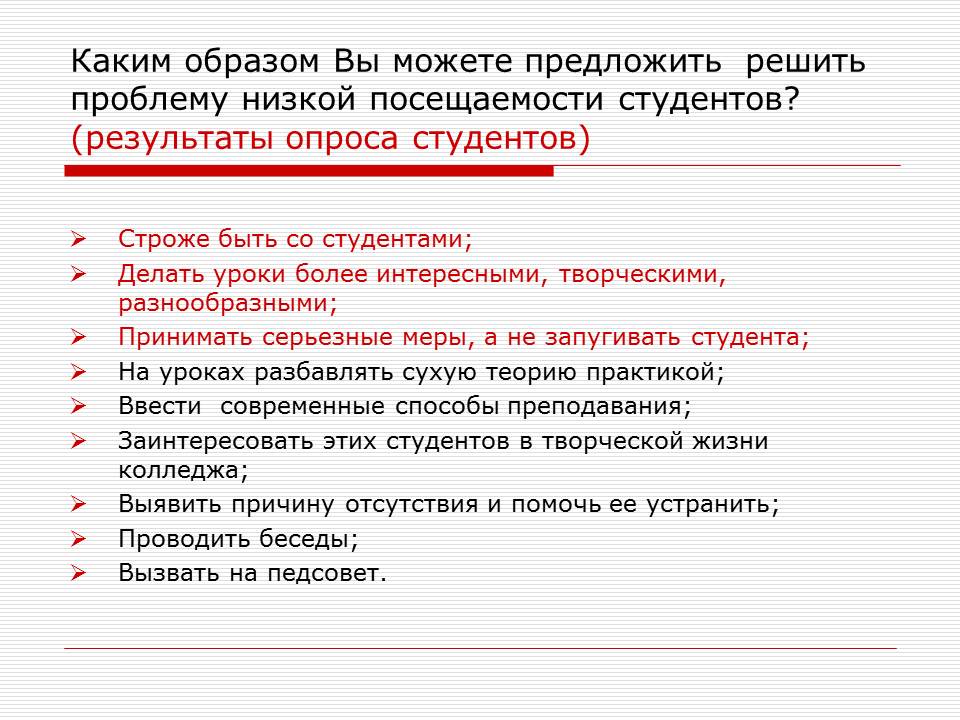 Каким образом Вы можете предложить решить проблему низкой посещаемости студентов? (результаты опроса студентов)

➢ Строже быть со студентами;
➢ Делать уроки более интересными, творческими, разнообразными;
➢ Принимать серьезные меры, а не запугивать студента;
➢ На уроках разбавлять сухую теорию практикой;
➢ Ввести современные способы преподавания;
➢ Заинтересовать этих студентов в творческой жизни колледжа;
➢ Выявить причину отсутствия и помочь ее устранить;
➢ Проводить беседы;
➢ Вызвать на педсовет.